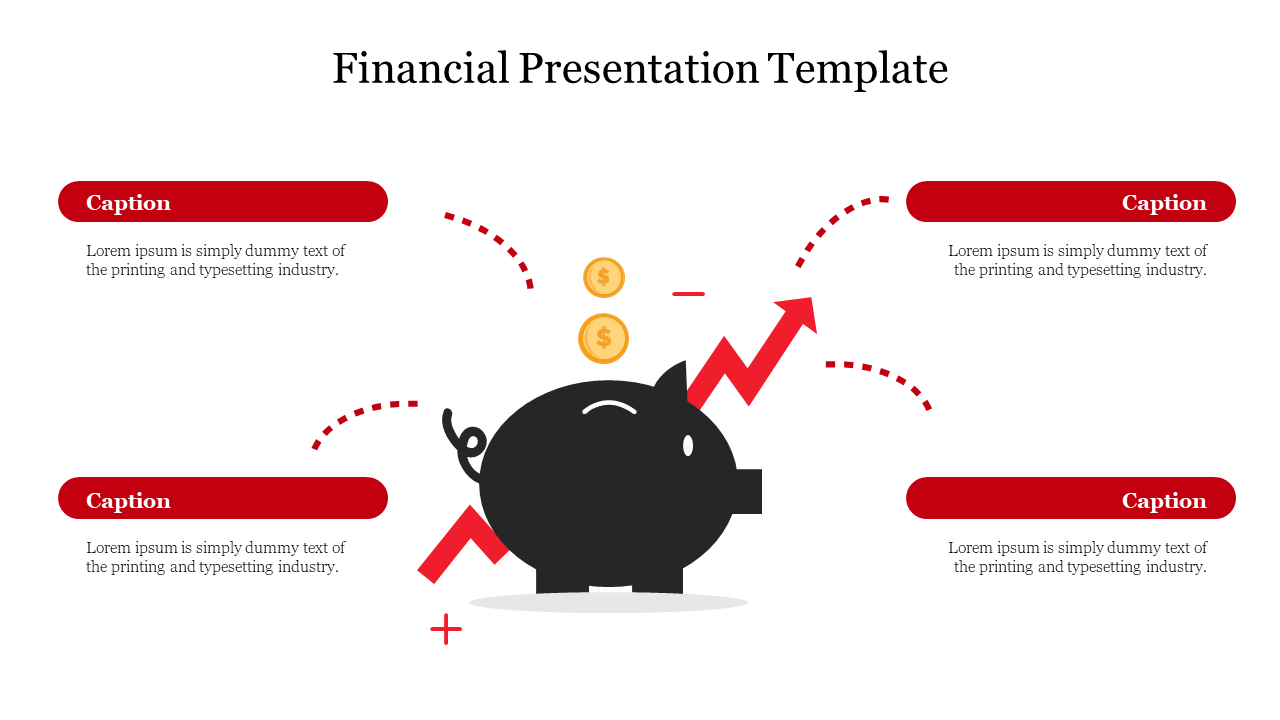 Financial Presentation Template

Caption

Lorem ipsum is simply dummy text of the printing and typesetting industry.

Caption

Lorem ipsum is simply dummy text of the printing and typesetting industry.

$

$

Caption

Lorem ipsum is simply dummy text of the printing and typesetting industry.

Caption

Lorem ipsum is simply dummy text of the printing and typesetting industry.